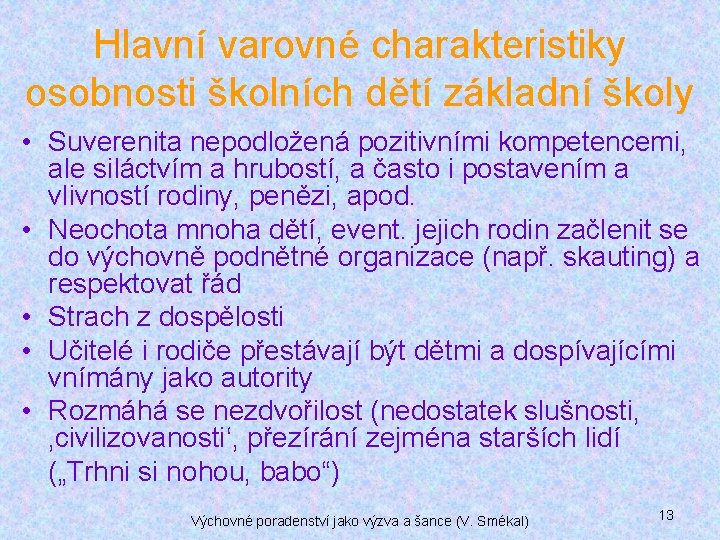 Hlavní varovné charakteristiky osobnosti školních dětí základní školy

• Suverenita nepodložená pozitivními kompetencemi, ale siláctvím a hrubostí, a často i postavením a vlivností rodiny, penězi, apod.
• Neochota mnoha dětí, event. jejich rodin začlenit se do výchovně podnětné organizace (např. skauting) a respektovat řád
• Strach z dospělosti
• Učitelé i rodiče přestávají být dětmi a dospívajícími vnímány jako autority
• Rozmáhá se nezdvořilost (nedostatek slušnosti, ‚civilizovanosti‘, přezírání zejména starších lidí („Trhni si nohou, babo“)

Výchovné poradenství jako výzva a šance (V. Smékal)

13